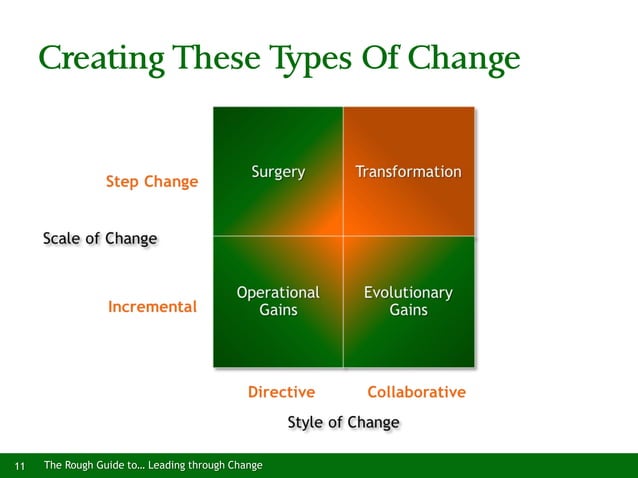 Creating These Types Of Change

Step Change

Scale of Change

Incremental

Surgery

Transformation

Operational Gains

Evolutionary Gains

Directive

Collaborative

Style of Change

11 The Rough Guide to… Leading through Change